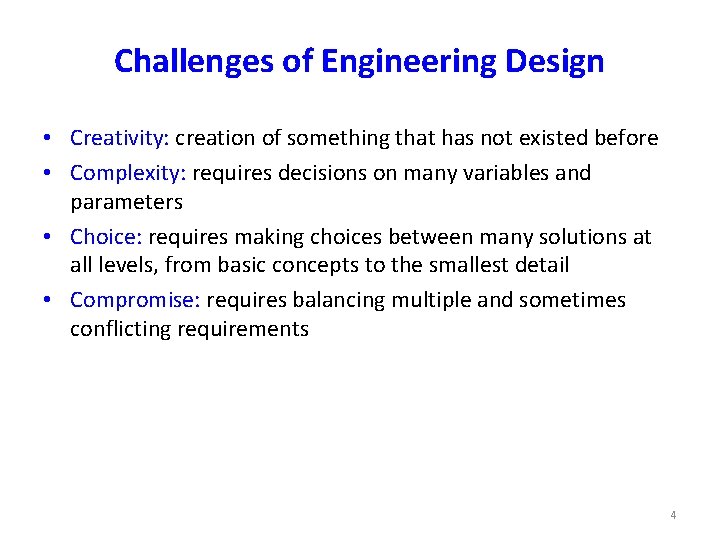 Challenges of Engineering Design

• Creativity: creation of something that has not existed before
• Complexity: requires decisions on many variables and parameters
• Choice: requires making choices between many solutions at all levels, from basic concepts to the smallest detail
• Compromise: requires balancing multiple and sometimes conflicting requirements

4